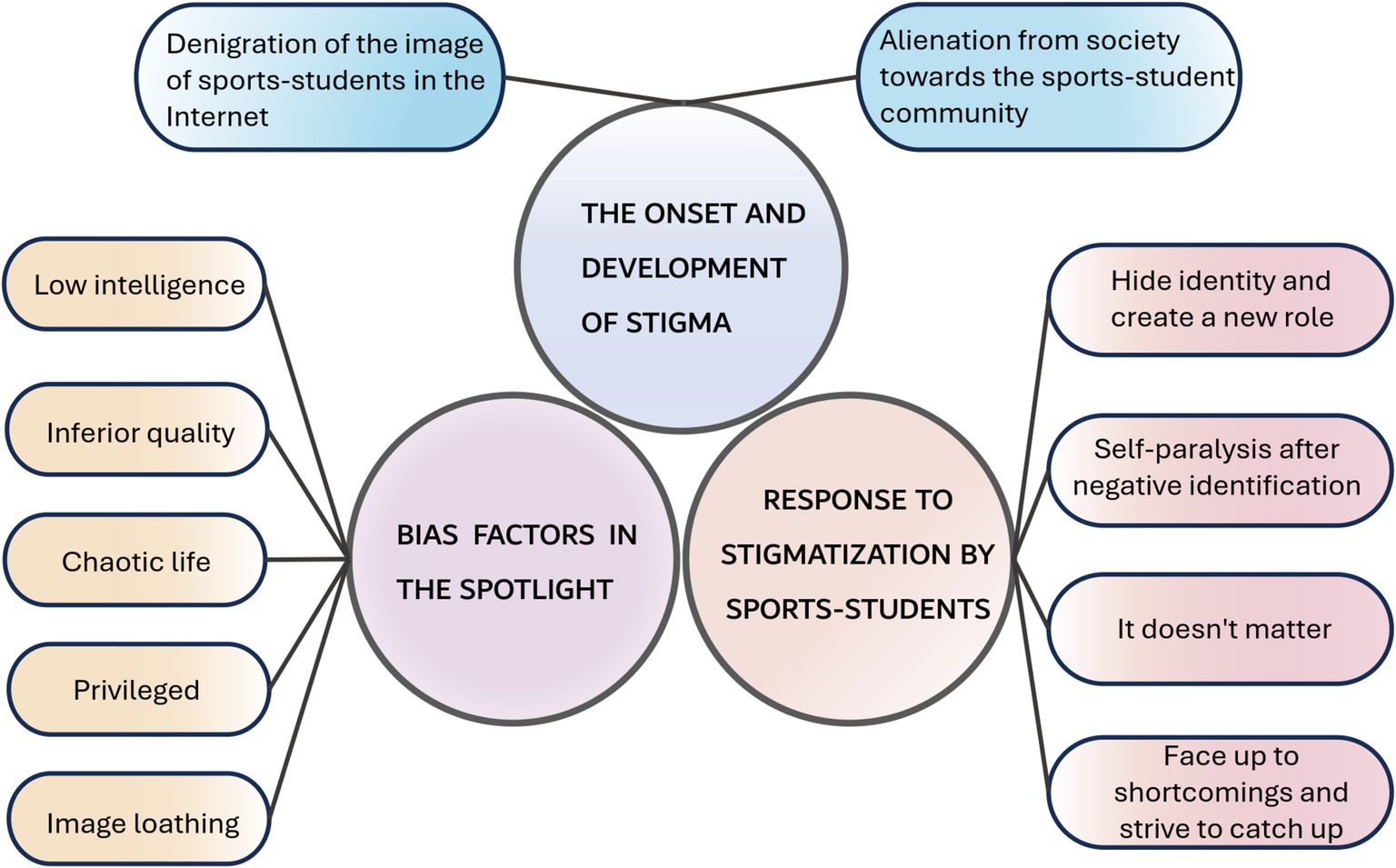 Denigration of the image of sports-students in the Internet

Alienation from society towards the sports-student community

THE ONSET AND DEVELOPMENT OF STIGMA

Low intelligence

Inferior quality

Chaotic life

Privileged

Image loathing

BIAS FACTORS IN THE SPOTLIGHT

RESPONSE TO STIGMATIZATION BY SPORTS-STUDENTS

Hide identity and create a new role

Self-paralysis after negative identification

It doesn't matter

Face up to shortcomings and strive to catch up